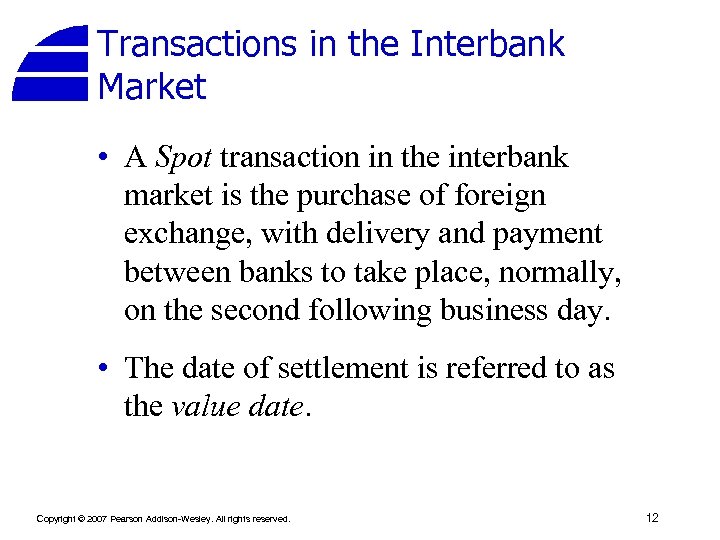 Transactions in the Interbank Market

• A Spot transaction in the interbank market is the purchase of foreign exchange, with delivery and payment between banks to take place, normally, on the second following business day.

• The date of settlement is referred to as the value date.

Copyright © 2007 Pearson Addison-Wesley. All rights reserved.

12